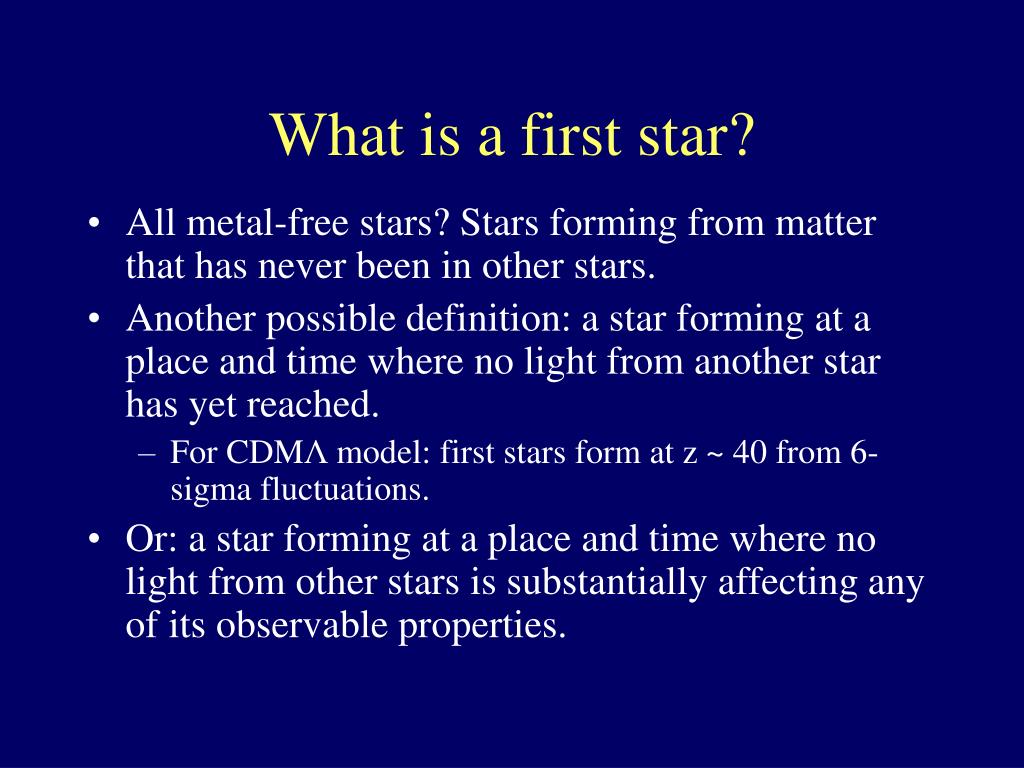 What is a first star?

• All metal-free stars? Stars forming from matter that has never been in other stars.

• Another possible definition: a star forming at a place and time where no light from another star has yet reached.

– For CDMΛ model: first stars form at z ~ 40 from 6-sigma fluctuations.

• Or: a star forming at a place and time where no light from other stars is substantially affecting any of its observable properties.